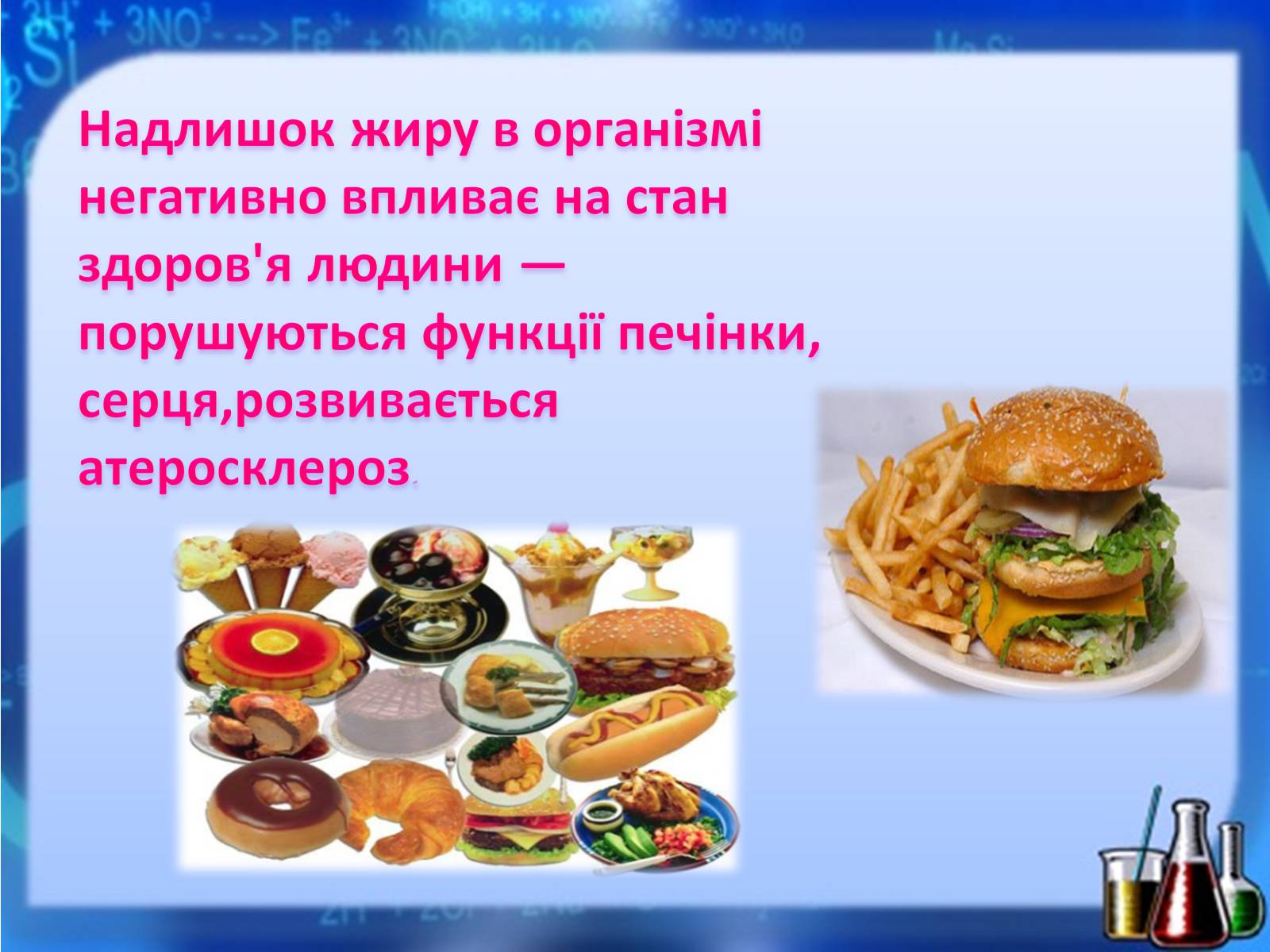 Надлишок жиру в організмі негативно впливає на стан здоров'я людини — порушуються функції печінки, серця,розвивається атеросклероз.